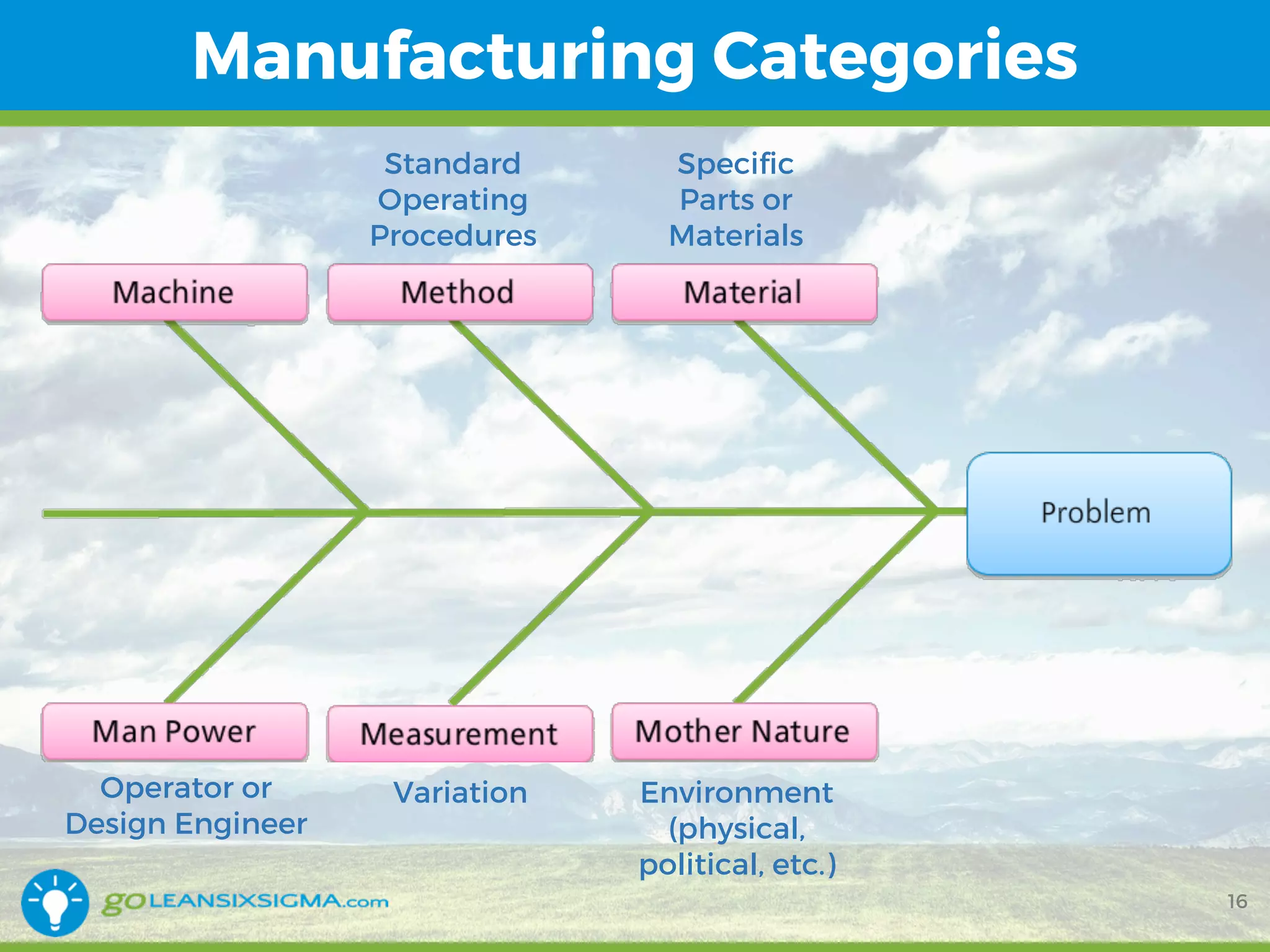 Manufacturing Categories

Standard Operating Procedures

Specific Parts or Materials

Machine

Method

Material

Problem

Man Power

Measurement

Mother Nature

Operator or Design Engineer

Variation

Environment (physical, political, etc.)

goLEANSIXSIGMA.com

16